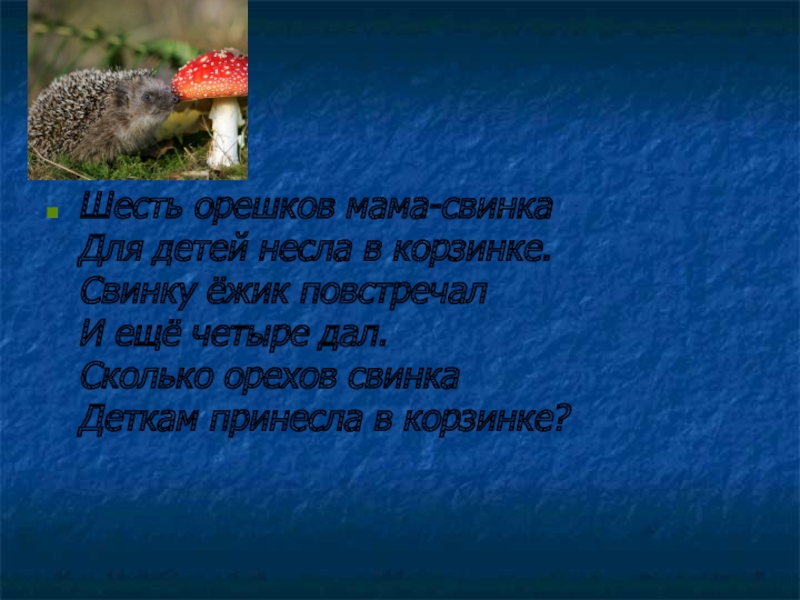 Шесть орешков мама-свинка
Для детей несла в корзинке.
Свинку ёжик повстречал
И ещё четыре дал.
Сколько орехов свинка
Деткам принесла в корзинке?